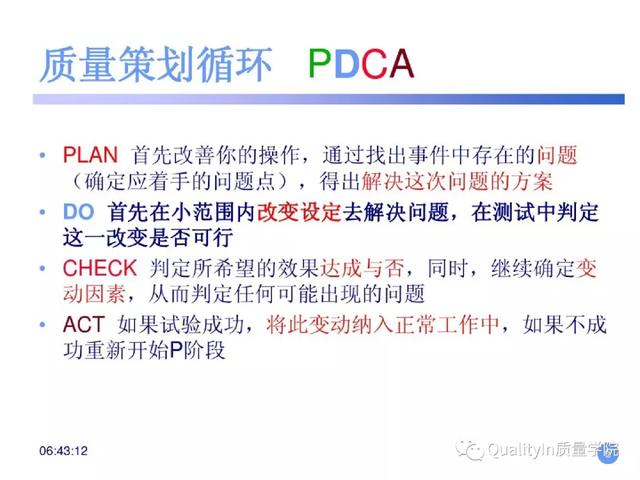 质量策划循环　PDCA

• PLAN 首先改善你的操作，通过找出事件中存在的问题（确定应着手的问题点），得出解决这次问题的方案

• DO 首先在小范围内改变设定去解决问题，在测试中判定这一改变是否可行

• CHECK 判定所希望的效果达成与否，同时，继续确定变动因素，从而判定任何可能出现的问题

• ACT 如果试验成功，将此变动纳入正常工作中，如果不成功重新开始P阶段

06:43:12

QualityIn质量学院